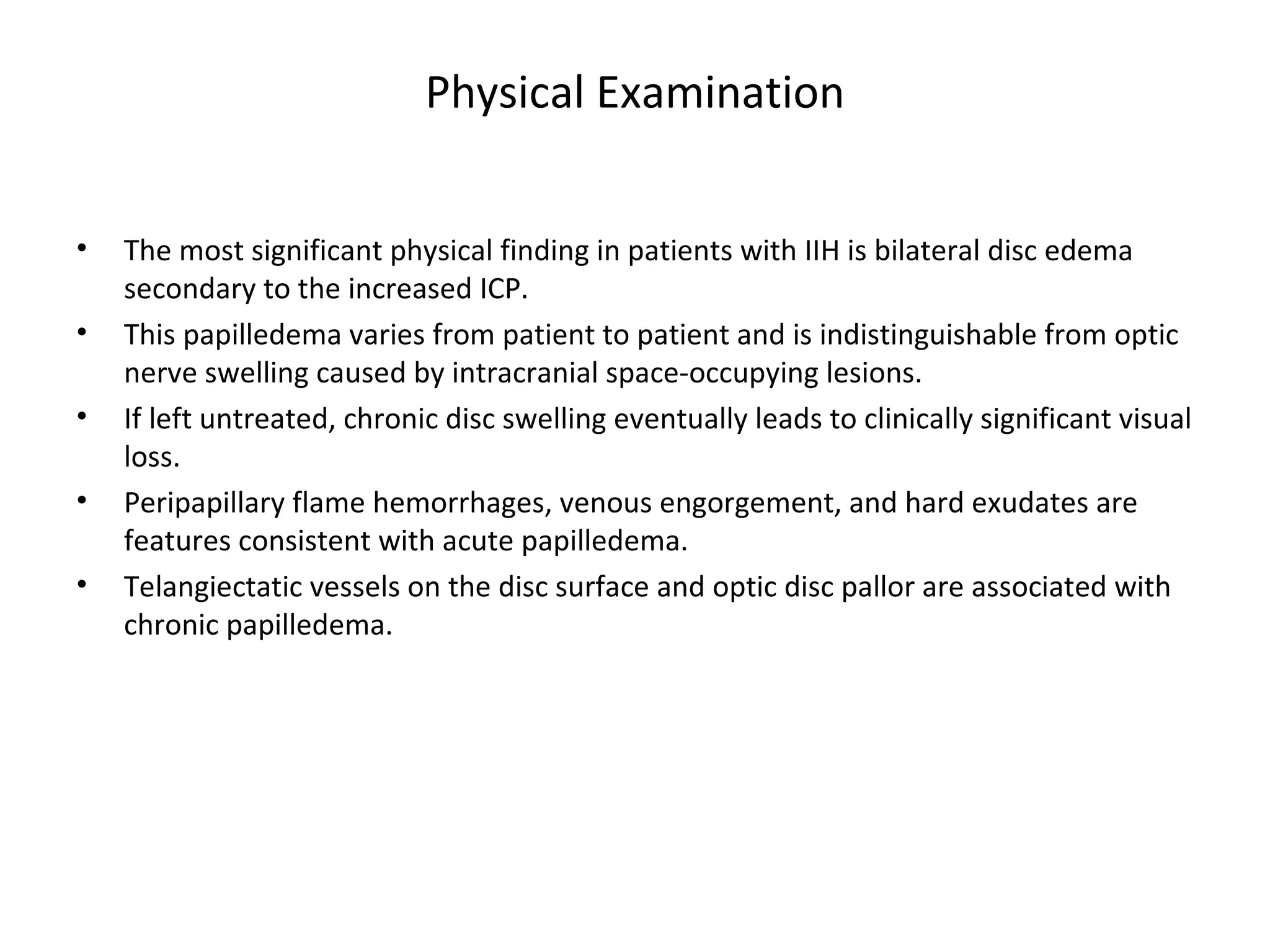 Physical Examination

• The most significant physical finding in patients with IIH is bilateral disc edema secondary to the increased ICP.
• This papilledema varies from patient to patient and is indistinguishable from optic nerve swelling caused by intracranial space-occupying lesions.
• If left untreated, chronic disc swelling eventually leads to clinically significant visual loss.
• Peripapillary flame hemorrhages, venous engorgement, and hard exudates are features consistent with acute papilledema.
• Telangiectatic vessels on the disc surface and optic disc pallor are associated with chronic papilledema.